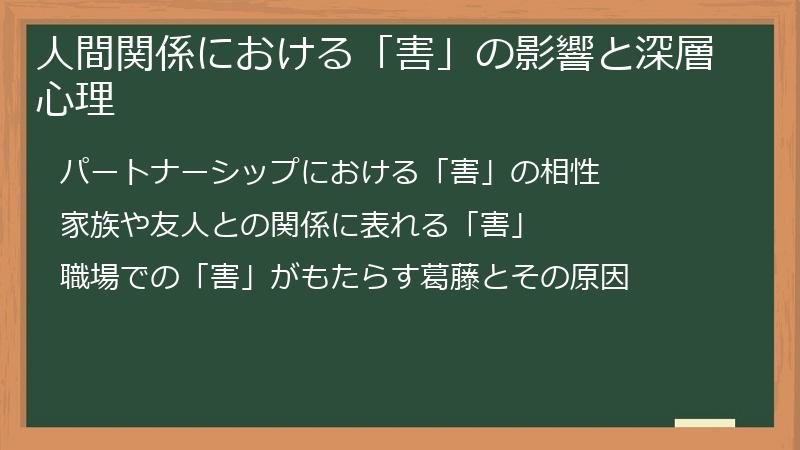 人間関係における「害」の影響と深層心理

パートナーシップにおける「害」の相性

家族や友人との関係に表れる「害」

職場での「害」がもたらす葛藤とその原因